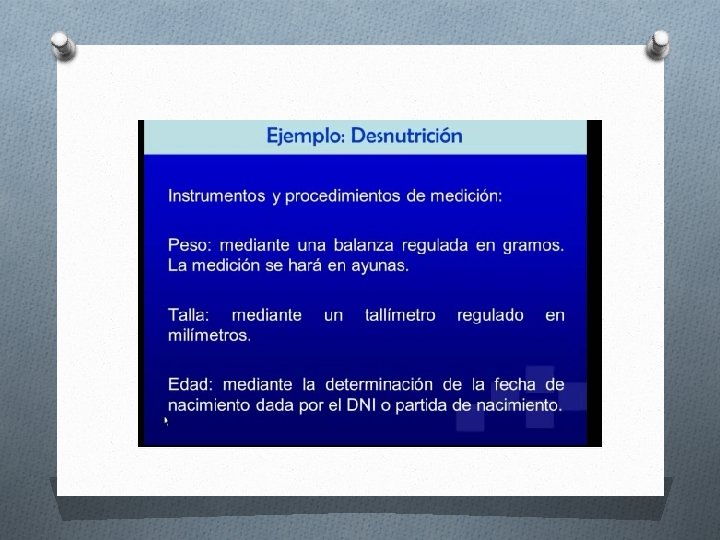 Ejemplo: Desnutrición

Instrumentos y procedimientos de medición:

Peso: mediante una balanza regulada en gramos. La medición se hará en ayunas.

Talla: mediante un tallímetro regulado en milímetros.

Edad: mediante la determinación de la fecha de nacimiento dada por el DNI o partida de nacimiento.